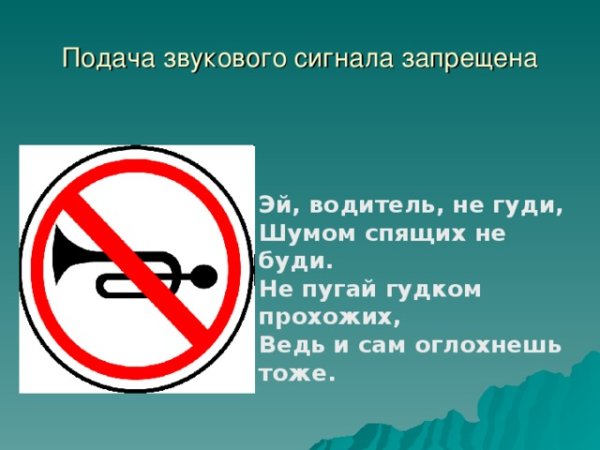 Подача звукового сигнала запрещена

Эй, водитель, не гуди,
Шумом спящих не буди.
Не пугай гудком прохожих,
Ведь и сам оглохнешь тоже.